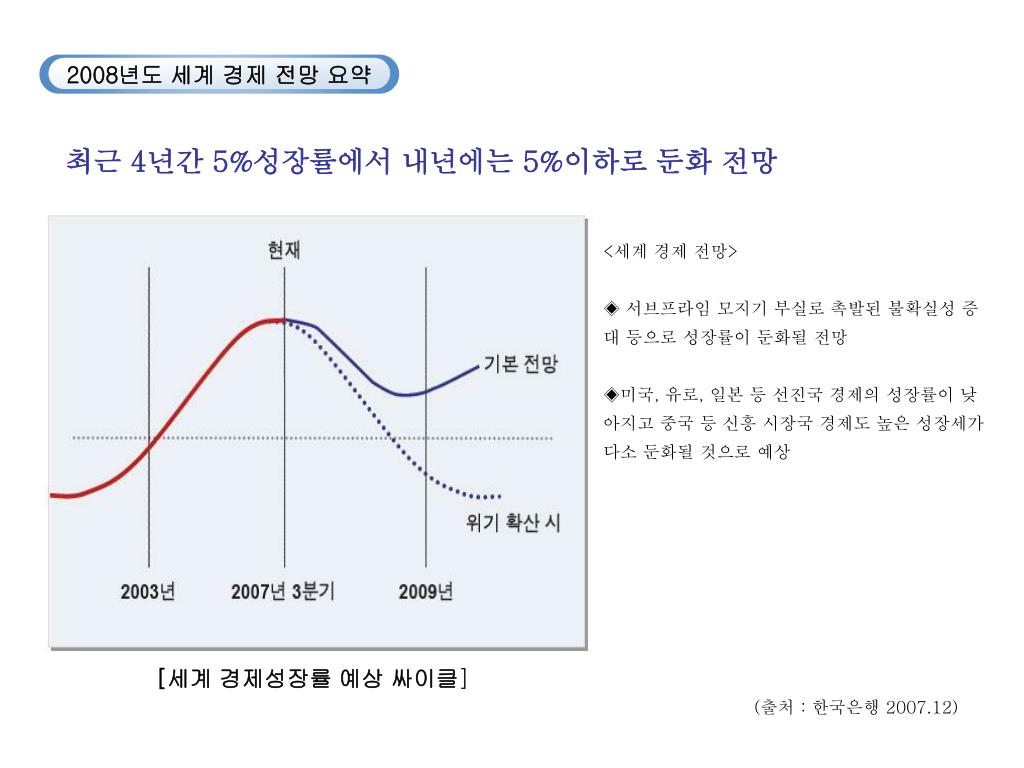 2008년도 세계 경제 전망 요약

최근 4년간 5%성장률에서 내년에는 5%이하로 둔화 전망

현재

기본 전망

위기 확산 시

2003년

2007년 3분기

2009년

[세계 경제성장률 예상 싸이클]

<세계 경제 전망>

◈ 서브프라임 모지기 부실로 촉발된 불확실성 증대 등으로 성장률이 둔화될 전망

◈미국, 유로, 일본 등 선진국 경제의 성장률이 낮아지고 중국 등 신흥 시장국 경제도 높은 성장세가 다소 둔화될 것으로 예상

(출처 : 한국은행 2007.12)